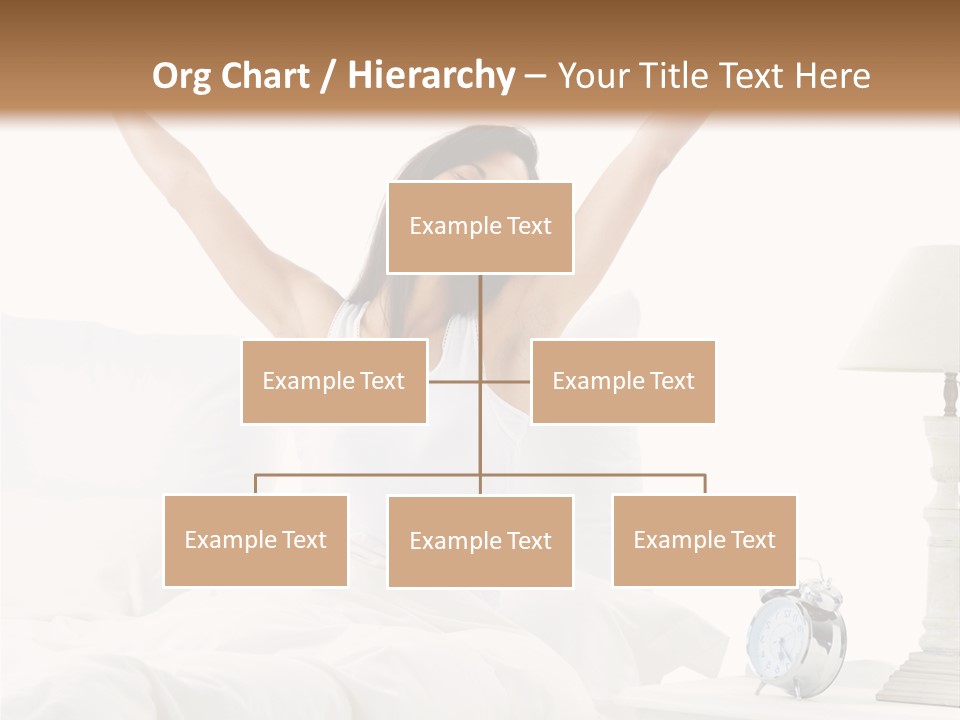 Org Chart / Hierarchy – Your Title Text Here

Example Text

Example Text

Example Text

Example Text

Example Text

Example Text